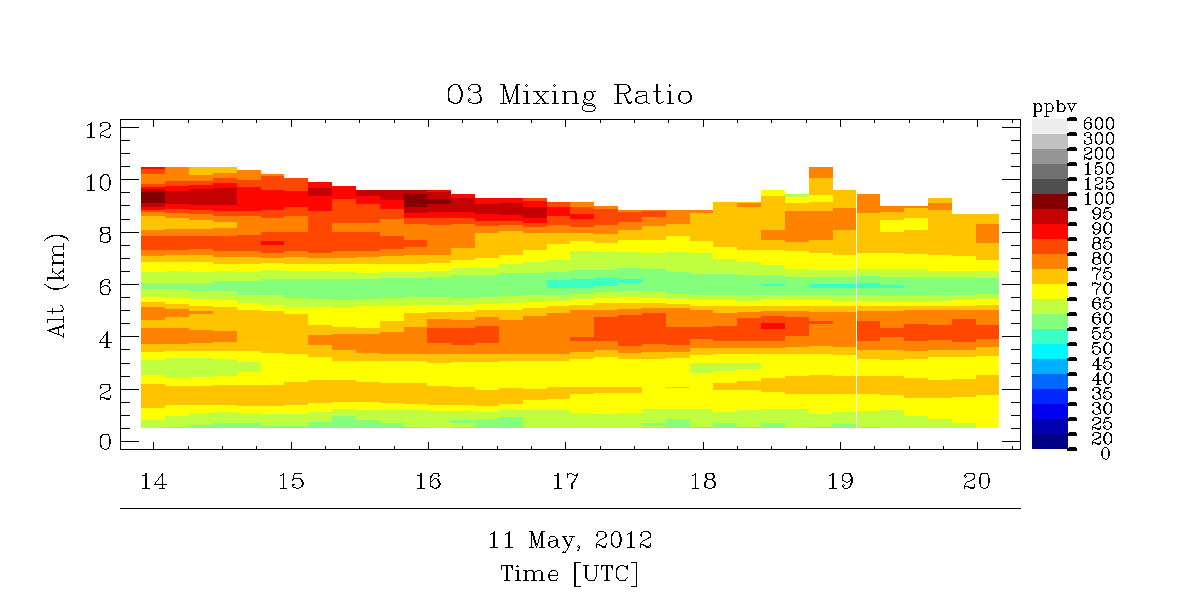 O3 Mixing Ratio

Alt (km)

12
10
8
6
4
2
0

14 15 16 17 18 19 20

11 May, 2012
Time [UTC]

ppbv
600
300
200
150
125
100
95
90
85
80
75
70
65
60
55
50
45
40
35
30
25
20
0